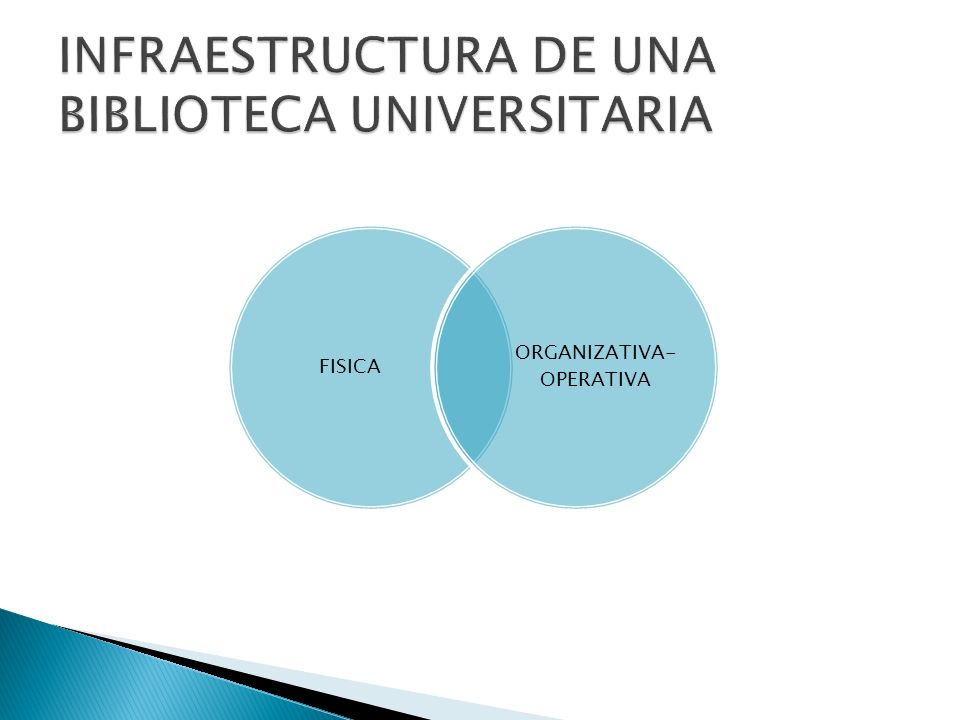 INFRAESTRUCTURA DE UNA BIBLIOTECA UNIVERSITARIA

FISICA

ORGANIZATIVA-OPERATIVA